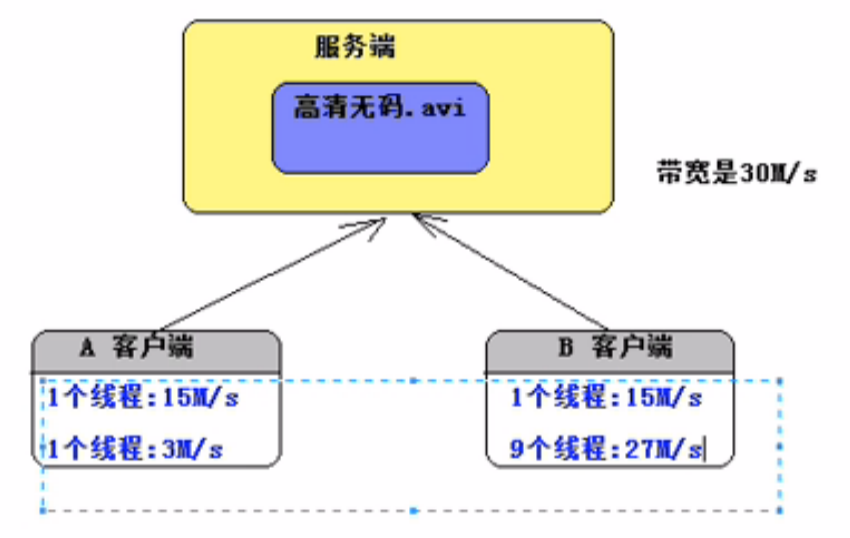 服务端

高清无码.avi

带宽是30M/s

A 客户端

1个线程:15M/s

1个线程:3M/s

B 客户端

1个线程:15M/s

9个线程:27M/s